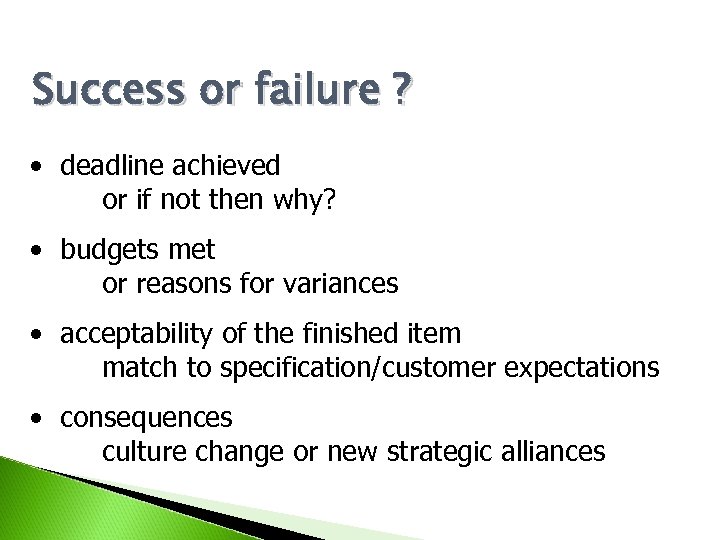 Success or failure ?

• deadline achieved
or if not then why?

• budgets met
or reasons for variances

• acceptability of the finished item
match to specification/customer expectations

• consequences
culture change or new strategic alliances